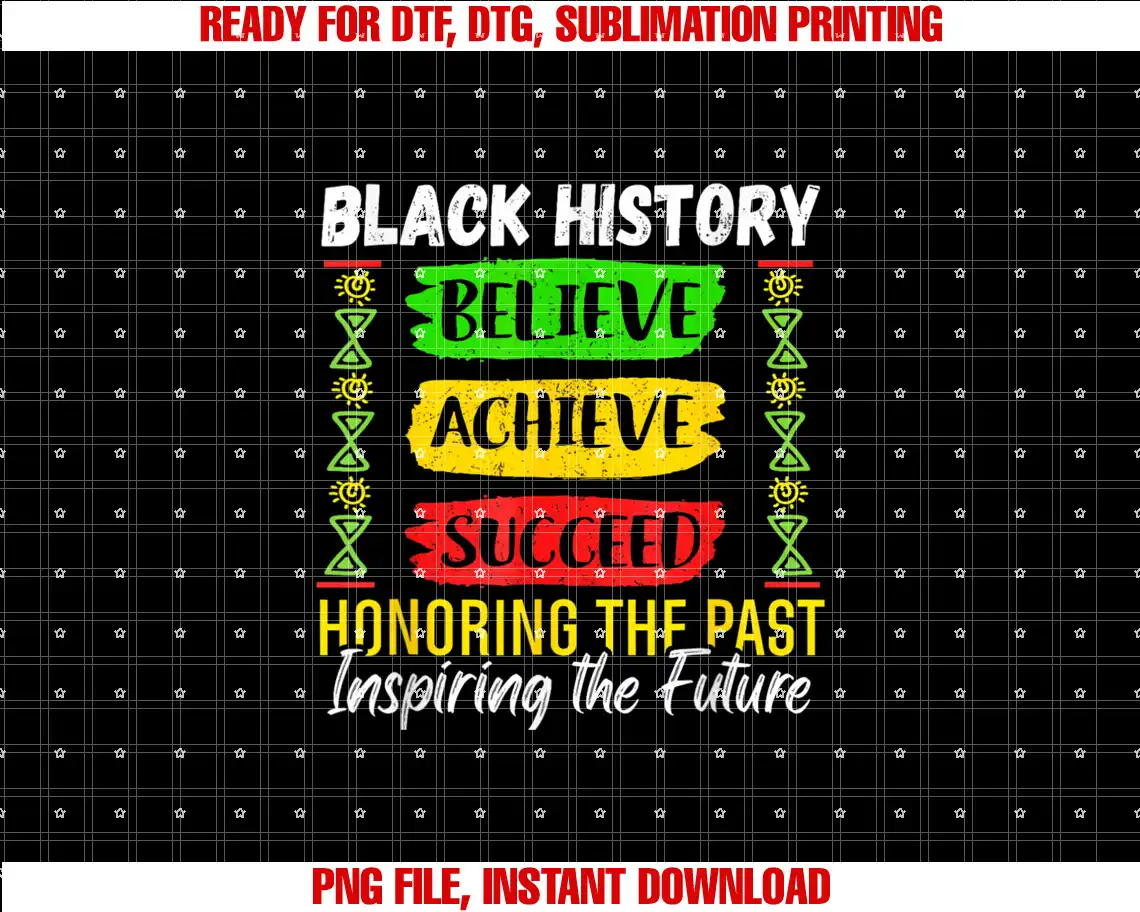 READY FOR DTF, DTG, SUBLIMATION PRINTING

BLACK HISTORY

BELIEVE

ACHIEVE

SUCCEED

HONORING THE PAST

Inspiring the Future

PNG FILE, INSTANT DOWNLOAD